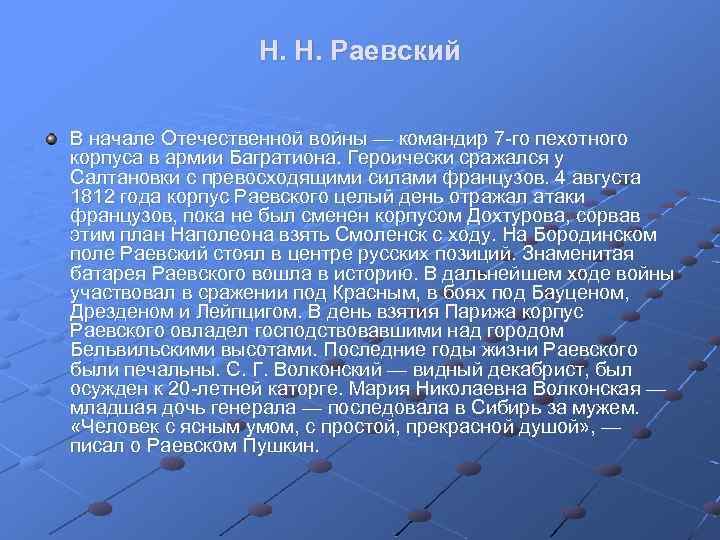 Н. Н. Раевский

В начале Отечественной войны — командир 7-го пехотного корпуса в армии Багратиона. Героически сражался у Салтановки с превосходящими силами французов. 4 августа 1812 года корпус Раевского целый день отражал атаки французов, пока не был сменен корпусом Дохтурова, сорвав этим план Наполеона взять Смоленск с ходу. На Бородинском поле Раевский стоял в центре русских позиций. Знаменитая батарея Раевского вошла в историю. В дальнейшем ходе войны участвовал в сражении под Красным, в боях под Бауценом, Дрезденом и Лейпцигом. В день взятия Парижа корпус Раевского овладел господствовавшими над городом Бельвильскими высотами. Последние годы жизни Раевского были печальны. С. Г. Волконский — видный декабрист, был осужден к 20-летней каторге. Мария Николаевна Волконская — младшая дочь генерала — последовала в Сибирь за мужем. «Человек с ясным умом, с простой, прекрасной душой», — писал о Раевском Пушкин.